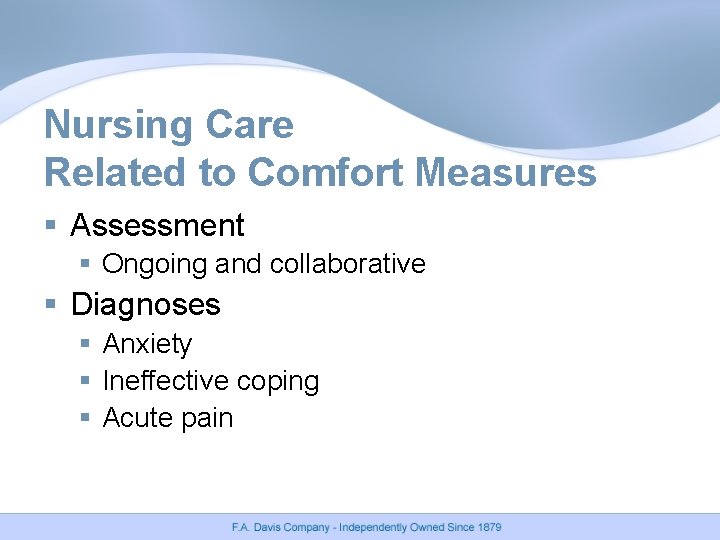 Nursing Care
Related to Comfort Measures

• Assessment
  • Ongoing and collaborative
• Diagnoses
  • Anxiety
  • Ineffective coping
  • Acute pain

F.A. Davis Company - Independently Owned Since 1879